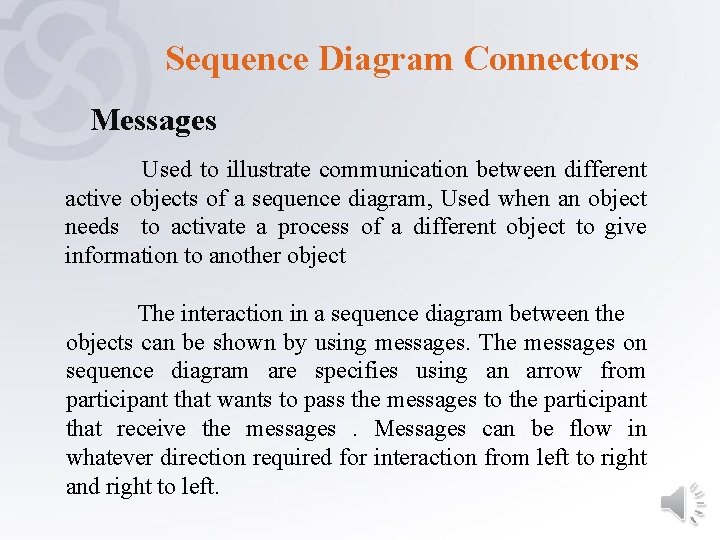 Sequence Diagram Connectors

Messages

Used to illustrate communication between different active objects of a sequence diagram, Used when an object needs to activate a process of a different object to give information to another object

The interaction in a sequence diagram between the objects can be shown by using messages. The messages on sequence diagram are specifies using an arrow from participant that wants to pass the messages to the participant that receive the messages . Messages can be flow in whatever direction required for interaction from left to right and right to left.